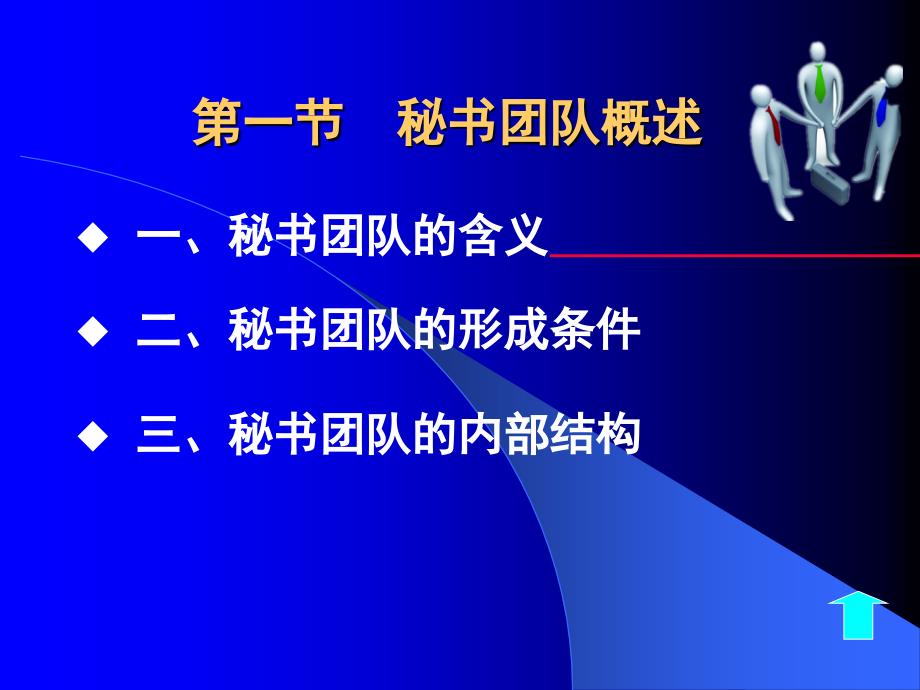 第一节　秘书团队概述

◆ 一、秘书团队的含义

◆ 二、秘书团队的形成条件

◆ 三、秘书团队的内部结构